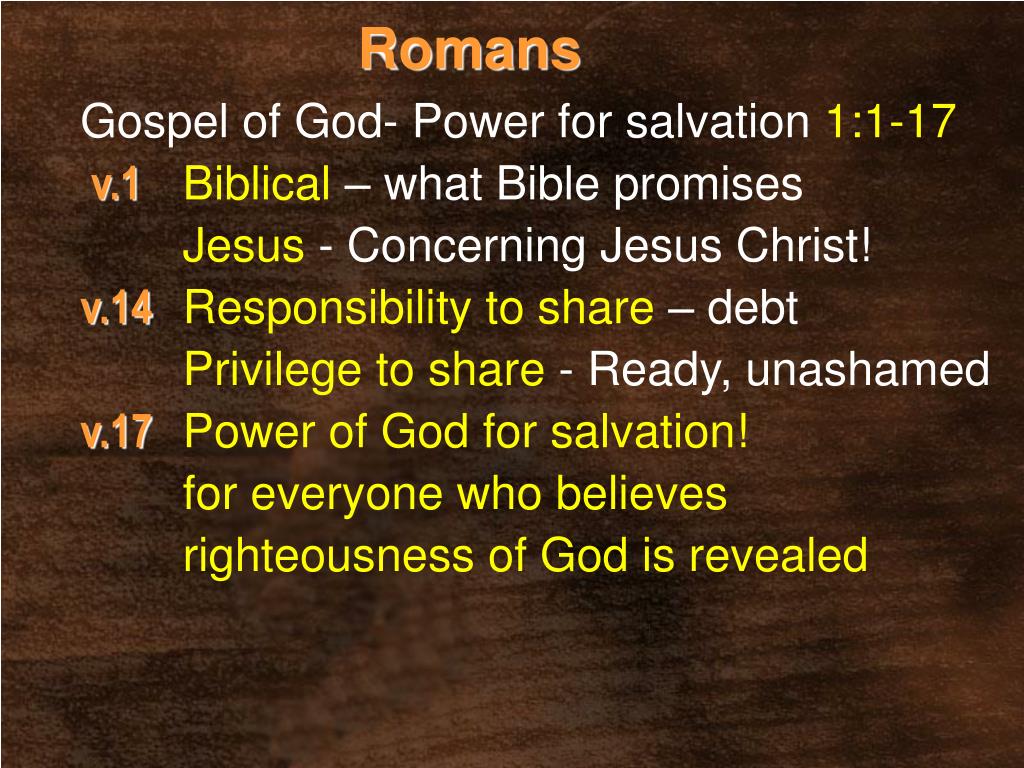 Romans

Gospel of God- Power for salvation 1:1-17

v.1 Biblical – what Bible promises
Jesus - Concerning Jesus Christ!

v.14 Responsibility to share – debt
Privilege to share - Ready, unashamed

v.17 Power of God for salvation!
for everyone who believes
righteousness of God is revealed